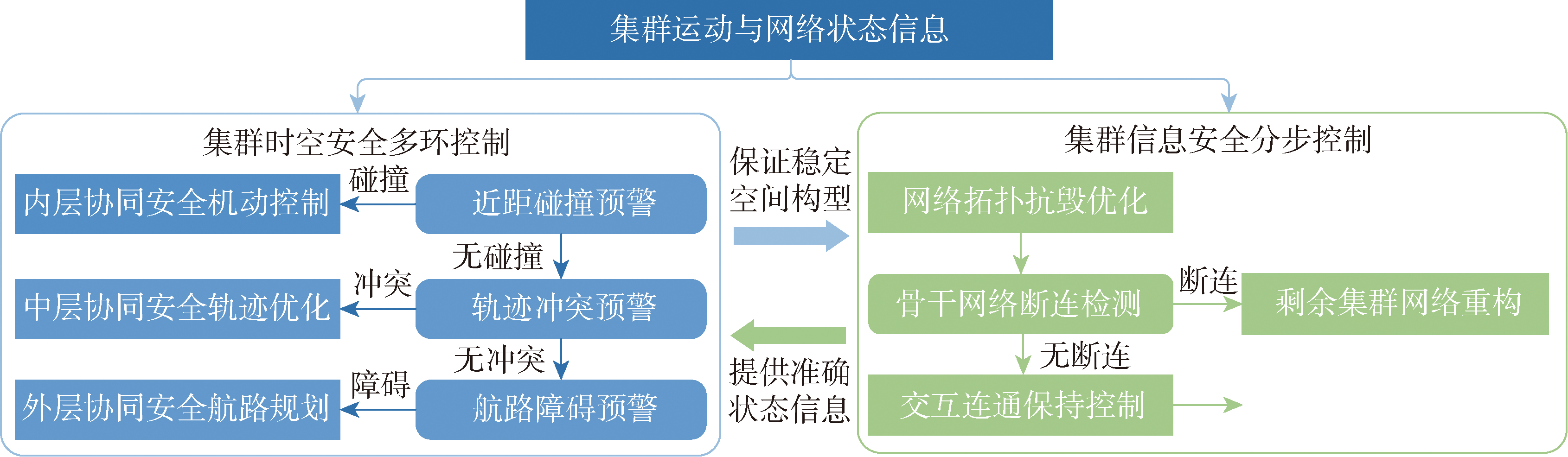 集群运动与网络状态信息

集群时空安全多环控制

内层协同安全机动控制

碰撞

近距碰撞预警

无碰撞

中层协同安全轨迹优化

冲突

轨迹冲突预警

无冲突

外层协同安全航路规划

障碍

航路障碍预警

保证稳定空间构型

提供准确状态信息

集群信息安全分步控制

网络拓扑抗毁优化

骨干网络断连检测

断连

剩余集群网络重构

无断连

交互连通保持控制